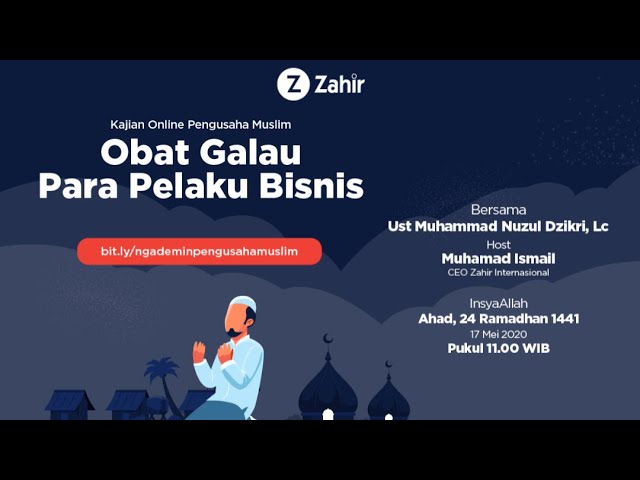 Z Zahir

Kajian Online Pengusaha Muslim

Obat Galau
Para Pelaku Bisnis

bit.ly/ngademinpengusahamuslim

Bersama
Ust Muhammad Nuzul Dzikri, Lc
Host
Muhamad Ismail
CEO Zahir Internasional

InsyaAllah
Ahad, 24 Ramadhan 1441
17 Mei 2020
Pukul 11.00 WIB